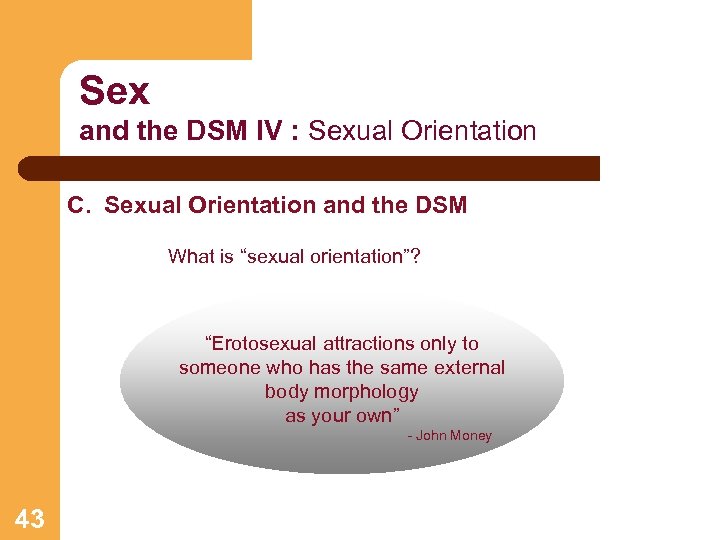 Sex
and the DSM IV : Sexual Orientation

C. Sexual Orientation and the DSM

What is “sexual orientation”?

“Erotosexual attractions only to someone who has the same external body morphology as your own”
- John Money

43